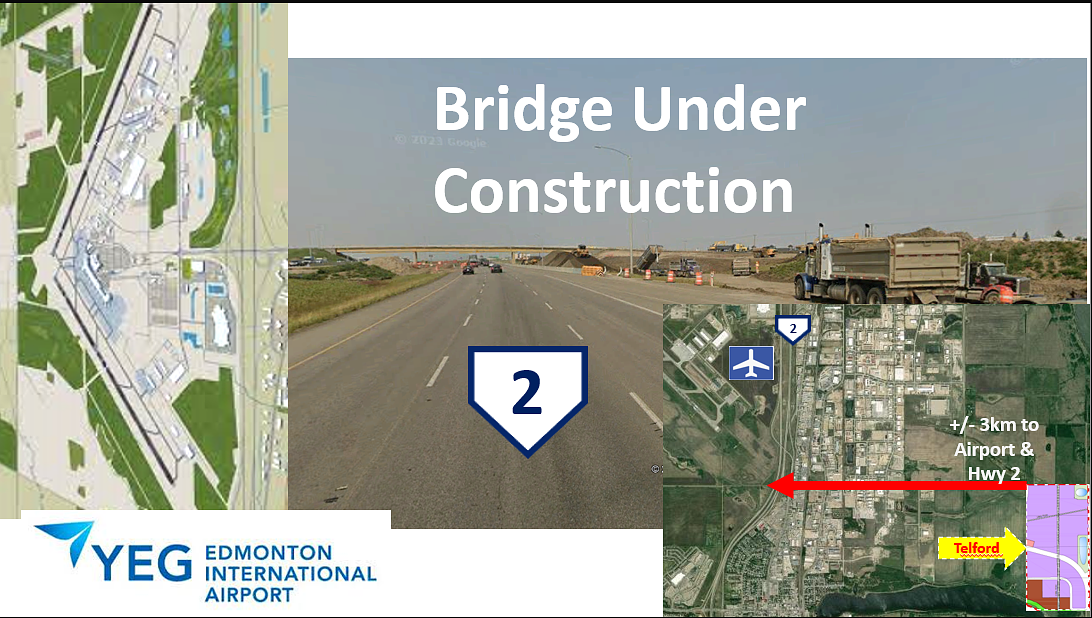 Bridge Under Construction

© 2023 Google

2

2

+/- 3km to Airport & Hwy 2

Telford

YEG EDMONTON INTERNATIONAL AIRPORT